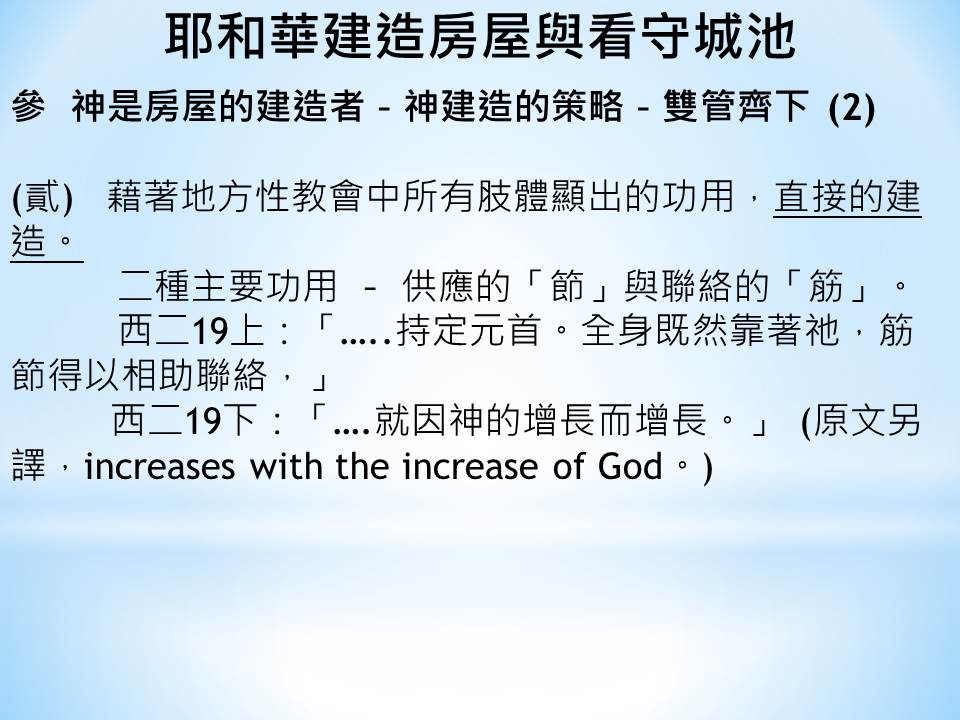 耶和華建造房屋與看守城池

參 神是房屋的建造者 – 神建造的策略 – 雙管齊下 (2)

(貳) 藉著地方性教會中所有肢體顯出的功用，直接的建造。

二種主要功用 – 供應的「節」與聯絡的「筋」。

西二19上：「…..持定元首。全身既然靠著祂，筋節得以相助聯絡，」

西二19下：「….就因神的增長而增長。」 (原文另譯，increases with the increase of God。)